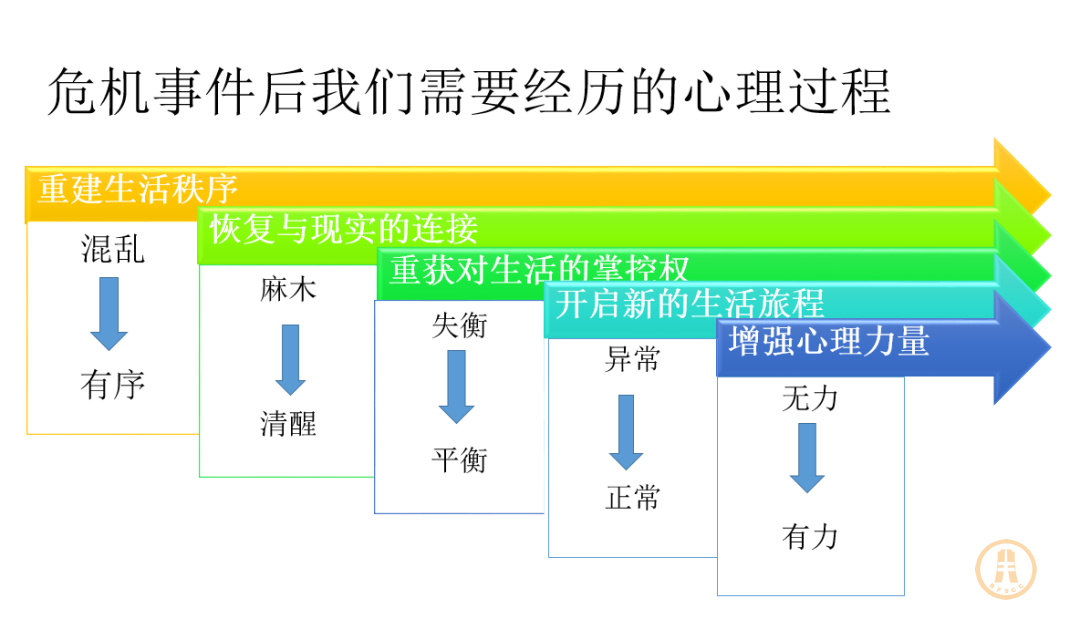 危机事件后我们需要经历的心理过程

重建生活秩序
混乱
有序

恢复与现实的连接
麻木
清醒

重获对生活的掌控权
失衡
平衡

开启新的生活旅程
异常
正常

增强心理力量
无力
有力